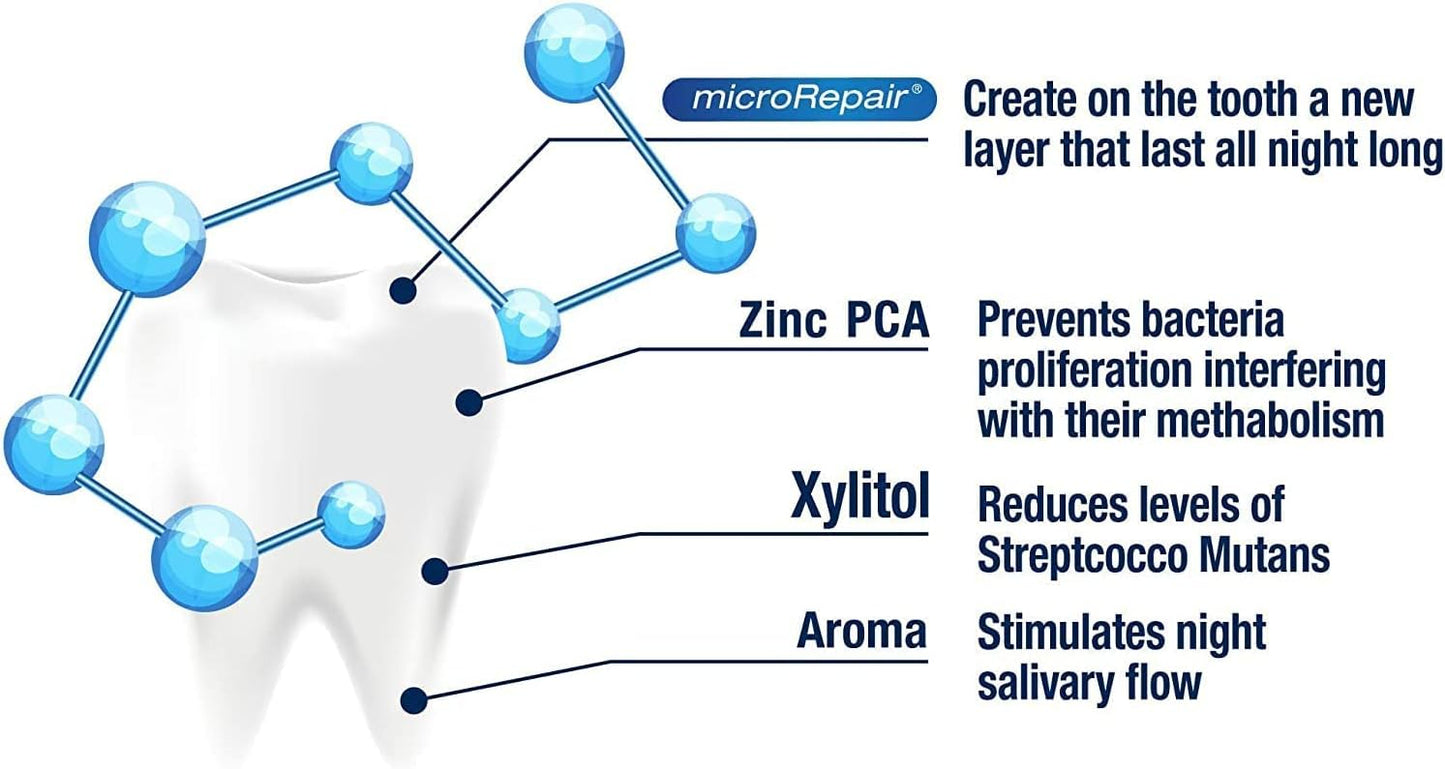 microRepair®

Create on the tooth a new layer that last all night long

Zinc PCA

Prevents bacteria proliferation interfering with their methabolism

Xylitol

Reduces levels of Streptcocco Mutans

Aroma

Stimulates night salivary flow